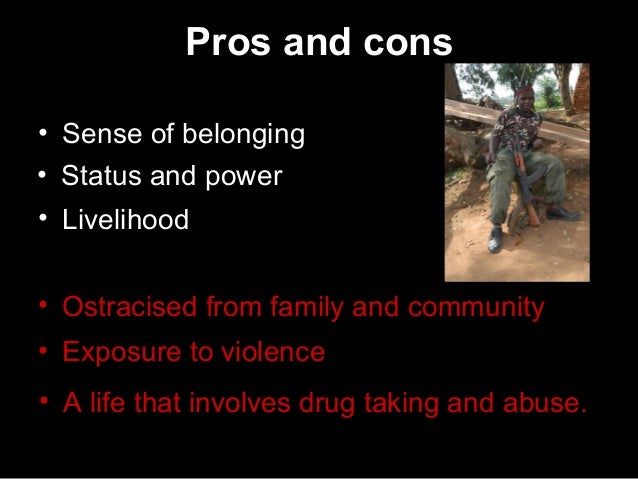 Pros and cons

• Sense of belonging
• Status and power
• Livelihood

• Ostracised from family and community
• Exposure to violence
• A life that involves drug taking and abuse.